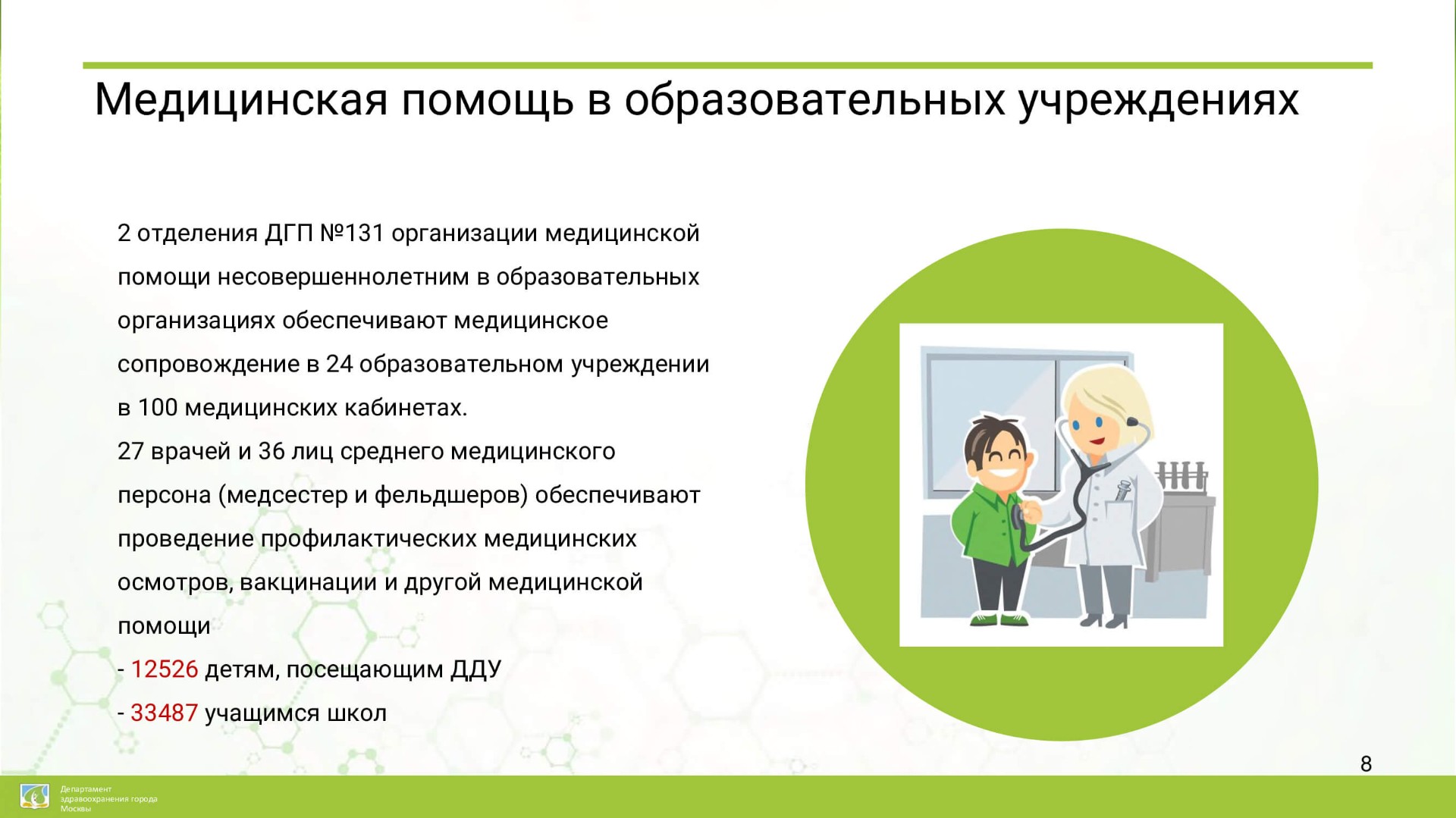 Медицинская помощь в образовательных учреждениях

2 отделения ДГП №131 организации медицинской помощи несовершеннолетним в образовательных организациях обеспечивают медицинское сопровождение в 24 образовательном учреждении в 100 медицинских кабинетах.
27 врачей и 36 лиц среднего медицинского персона (медсестер и фельдшеров) обеспечивают проведение профилактических медицинских осмотров, вакцинации и другой медицинской помощи
- 12526 детям, посещающим ДДУ
- 33487 учащимся школ

8

Департамент здравоохранения города Москвы